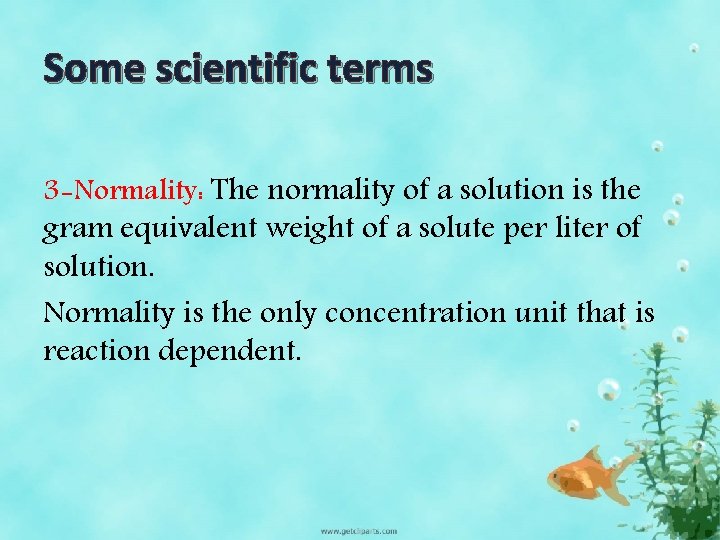 Some scientific terms

3-Normality: The normality of a solution is the gram equivalent weight of a solute per liter of solution.

Normality is the only concentration unit that is reaction dependent.

www.getcliparts.com